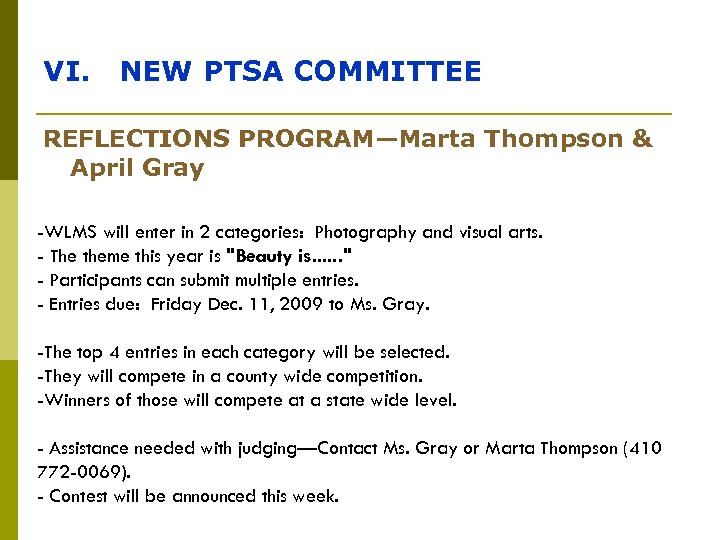 VI. NEW PTSA COMMITTEE

REFLECTIONS PROGRAM—Marta Thompson & April Gray

-WLMS will enter in 2 categories: Photography and visual arts.
- The theme this year is "Beauty is......"
- Participants can submit multiple entries.
- Entries due: Friday Dec. 11, 2009 to Ms. Gray.

-The top 4 entries in each category will be selected.
-They will compete in a county wide competition.
-Winners of those will compete at a state wide level.

- Assistance needed with judging—Contact Ms. Gray or Marta Thompson (410 772-0069).
- Contest will be announced this week.